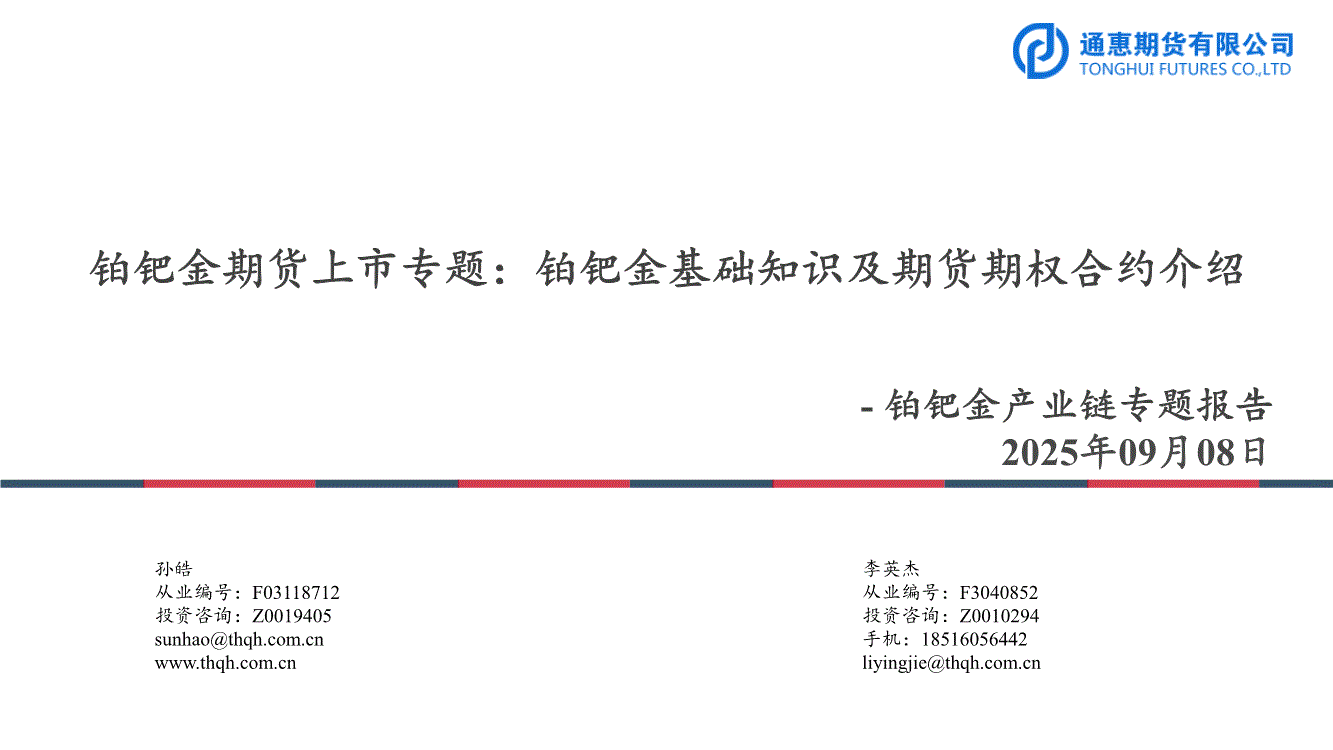 通惠期货有限公司
TONGHUI FUTURES CO.,LTD

铂钯金期货上市专题：铂钯金基础知识及期货期权合约介绍

- 铂钯金产业链专题报告
2025年09月08日

孙皓
从业编号：F03118712
投资咨询：Z0019405
sunhao@thqh.com.cn
www.thqh.com.cn

李英杰
从业编号：F3040852
投资咨询：Z0010294
手机：18516056442
liyingjie@thqh.com.cn